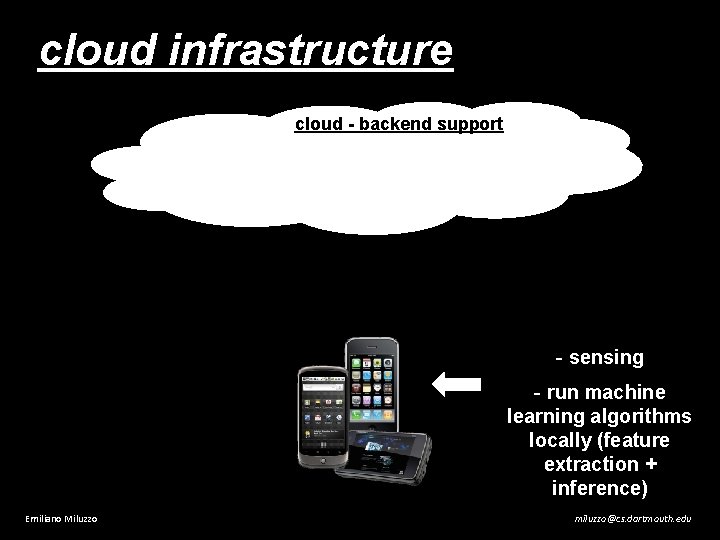 cloud infrastructure

cloud - backend support

- sensing

- run machine learning algorithms locally (feature extraction + inference)

Emiliano Miluzzo

miluzzo@cs.dartmouth.edu